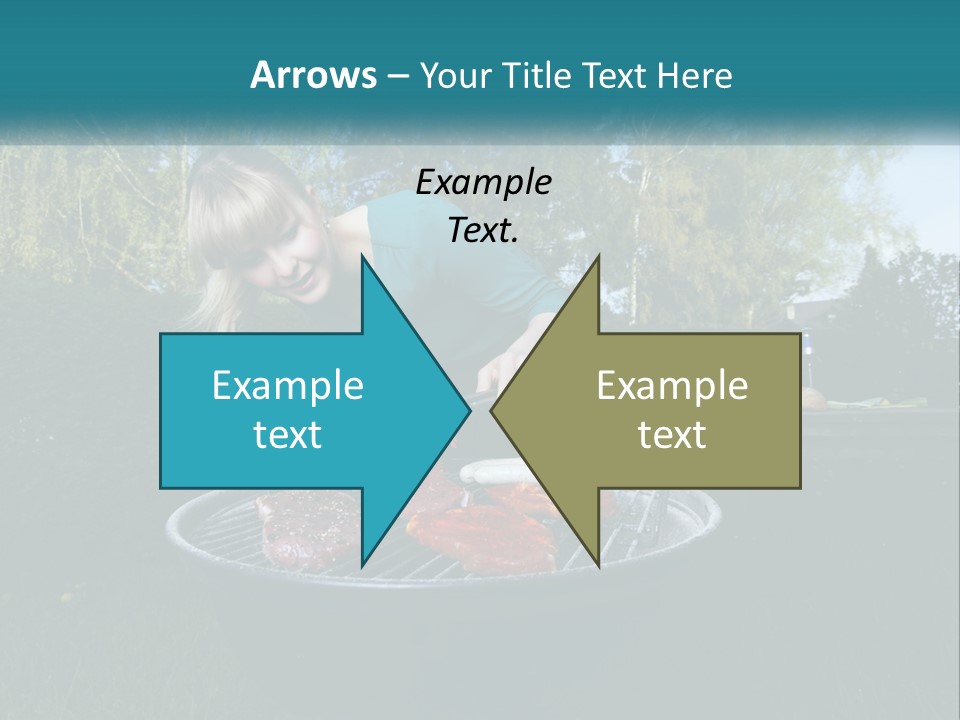 Arrows – Your Title Text Here

Example Text.

Example text

Example text